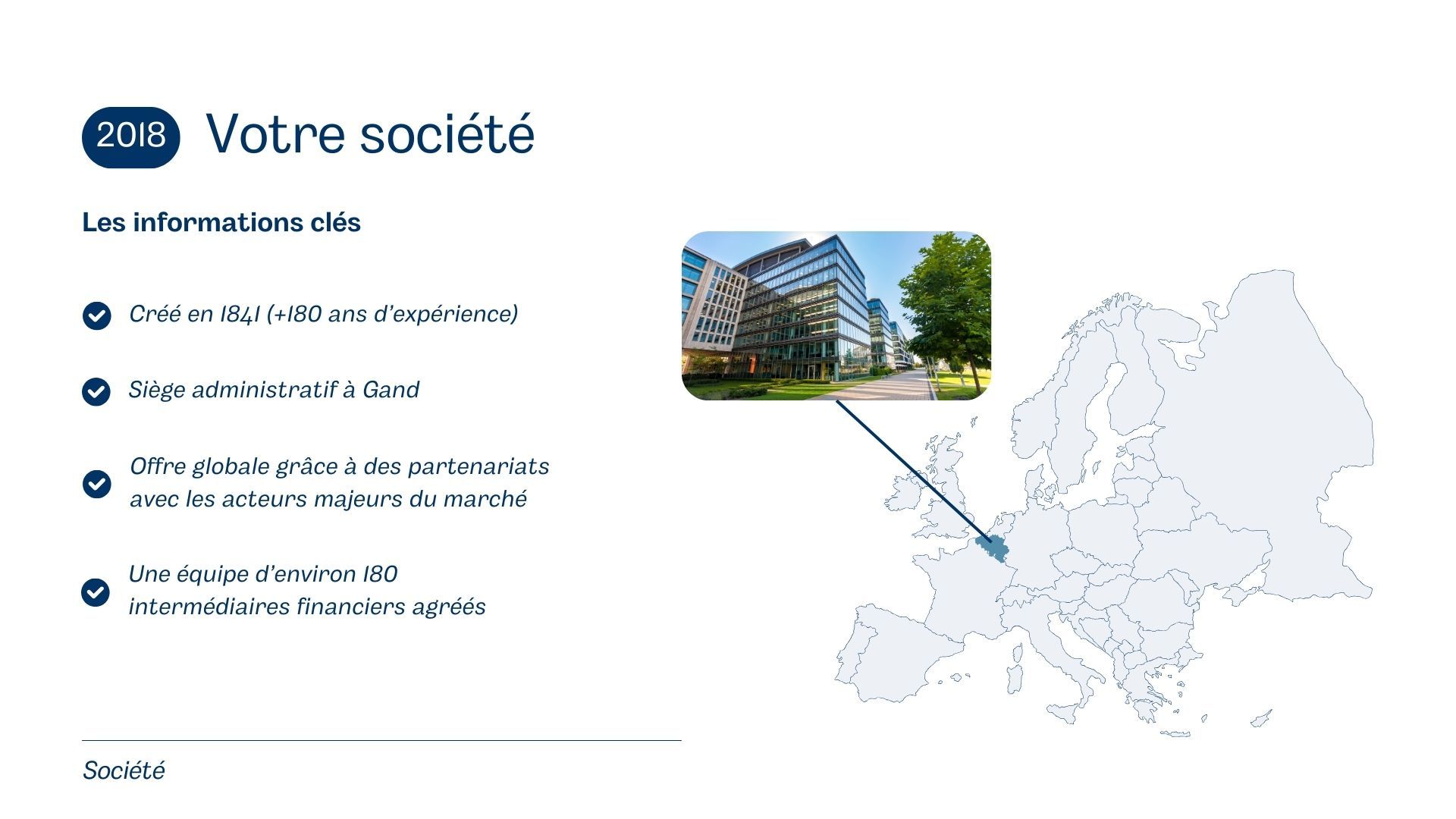 2018 Votre société

Les informations clés

Créé en 1841 (+180 ans d'expérience)

Siège administratif à Gand

Offre globale grâce à des partenariats avec les acteurs majeurs du marché

Une équipe d'environ 180 intermédiaires financiers agréés

Société